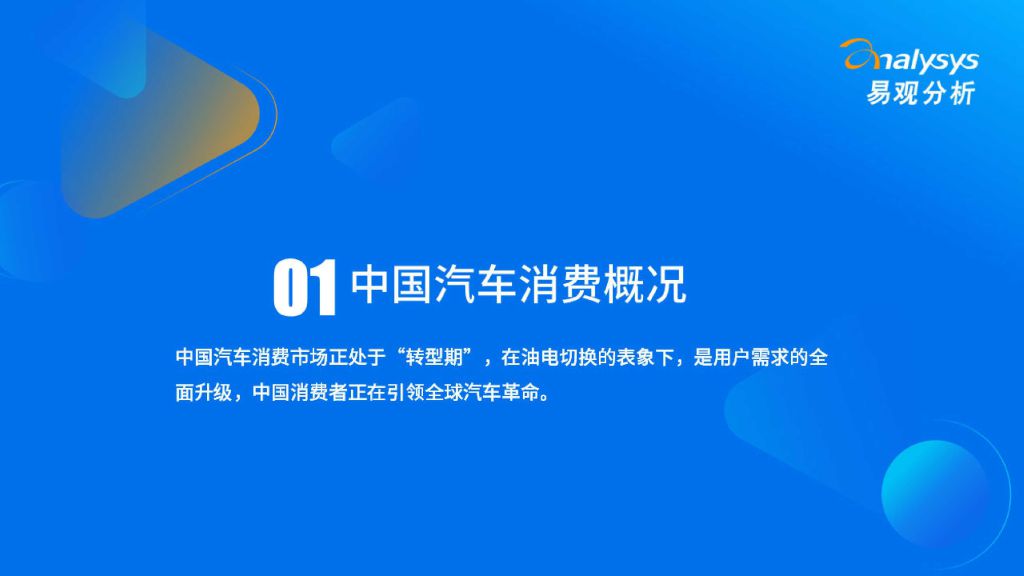 analysys
易观分析

01 中国汽车消费概况

中国汽车消费市场正处于“转型期”，在油电切换的表象下，是用户需求的全面升级，中国消费者正在引领全球汽车革命。